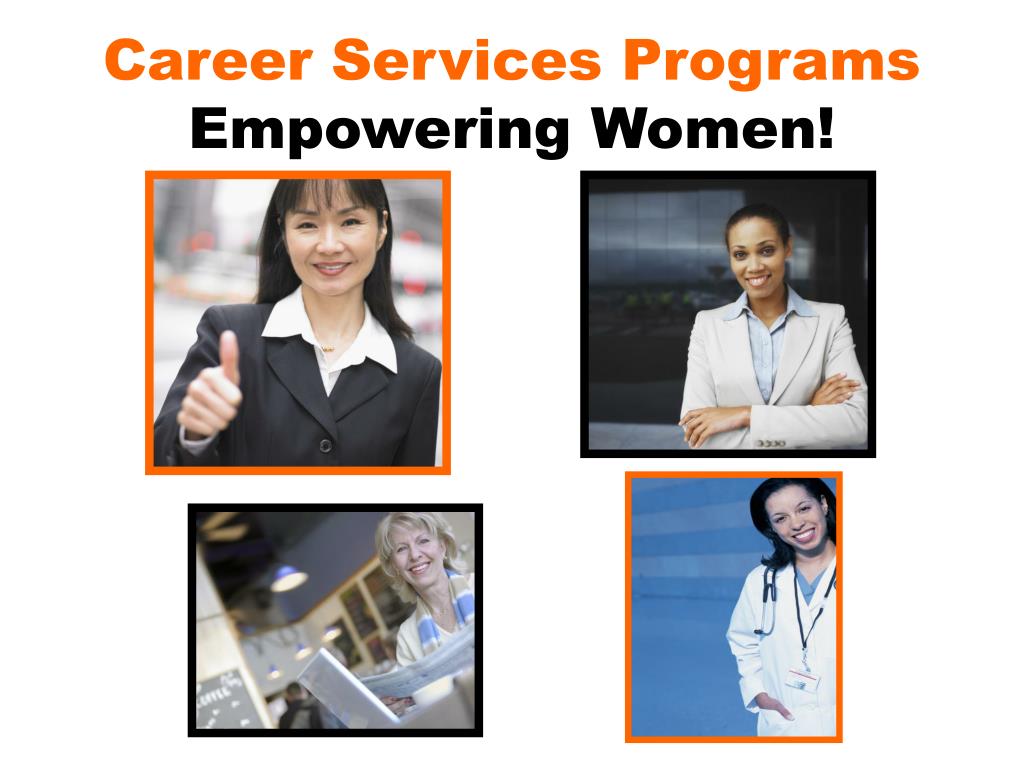 Career Services Programs
Empowering Women!